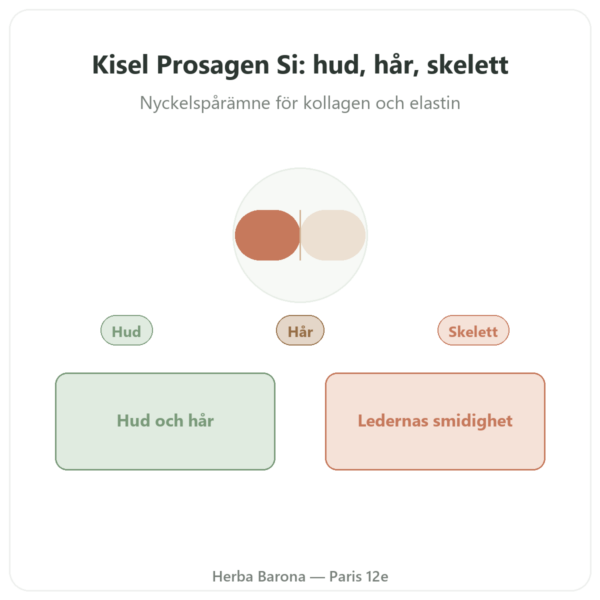 Kisel Prosagen Si: hud, hår, skelett

Nyckelspårämne för kollagen och elastin

Hud
Hår
Skelett

Hud och hår

Ledernas smidighet

Herba Barona — Paris 12e